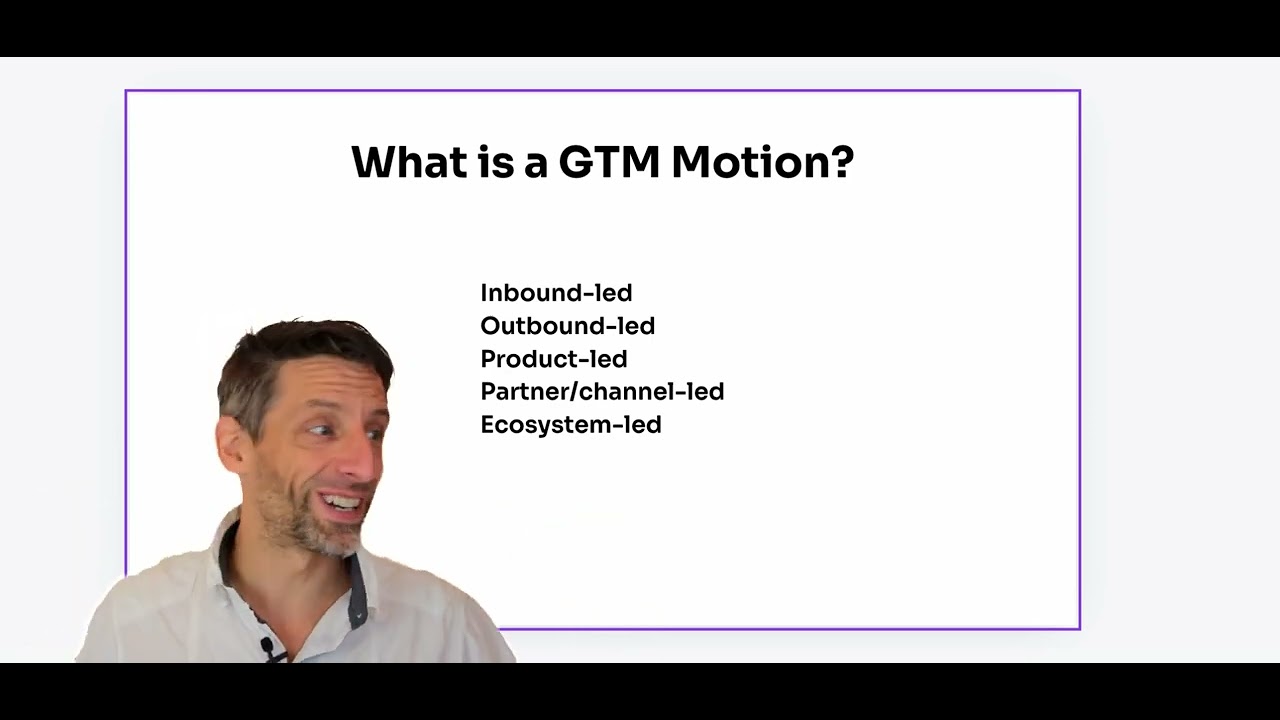 What is a GTM Motion?

Inbound-led
Outbound-led
Product-led
Partner/channel-led
Ecosystem-led